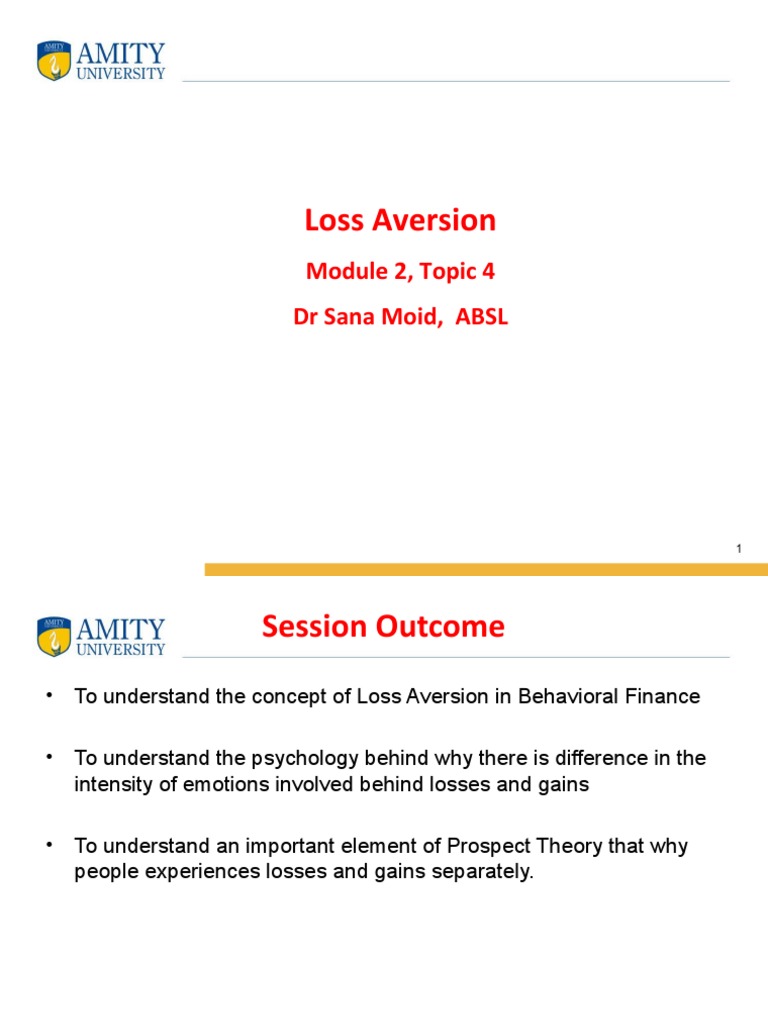 AMITY UNIVERSITY

Loss Aversion

Module 2, Topic 4

Dr Sana Moid, ABSL

1

AMITY UNIVERSITY

Session Outcome

• To understand the concept of Loss Aversion in Behavioral Finance

• To understand the psychology behind why there is difference in the intensity of emotions involved behind losses and gains

• To understand an important element of Prospect Theory that why people experiences losses and gains separately.